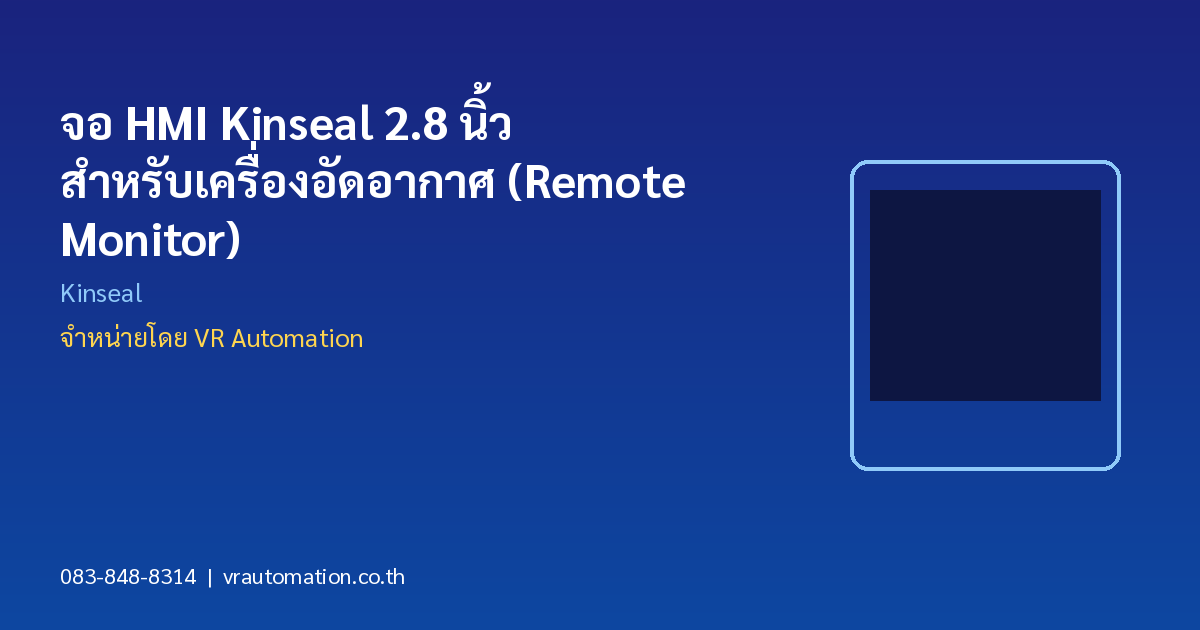 จอ HMI Kinseal 2.8 นิ้ว สำหรับเครื่องอัดอากาศ (Remote Monitor)

Kinseal

จำหน่ายโดย VR Automation

083-848-8314 | vrautomation.co.th